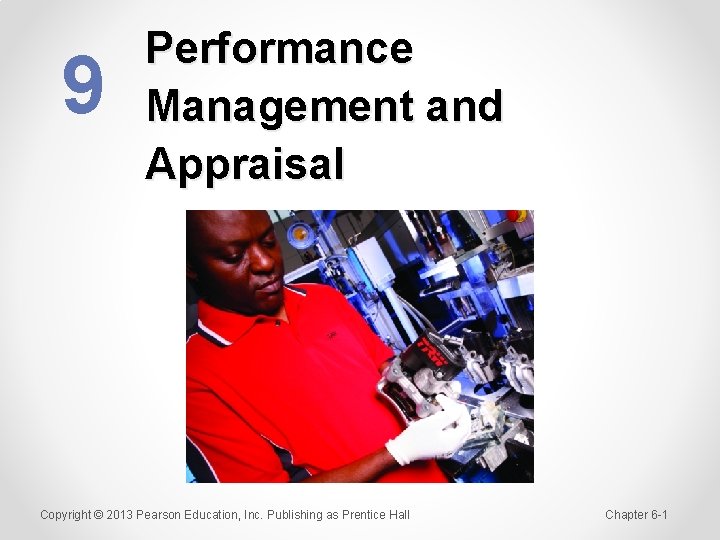 9

Performance Management and Appraisal

Copyright © 2013 Pearson Education, Inc. Publishing as Prentice Hall

Chapter 6-1